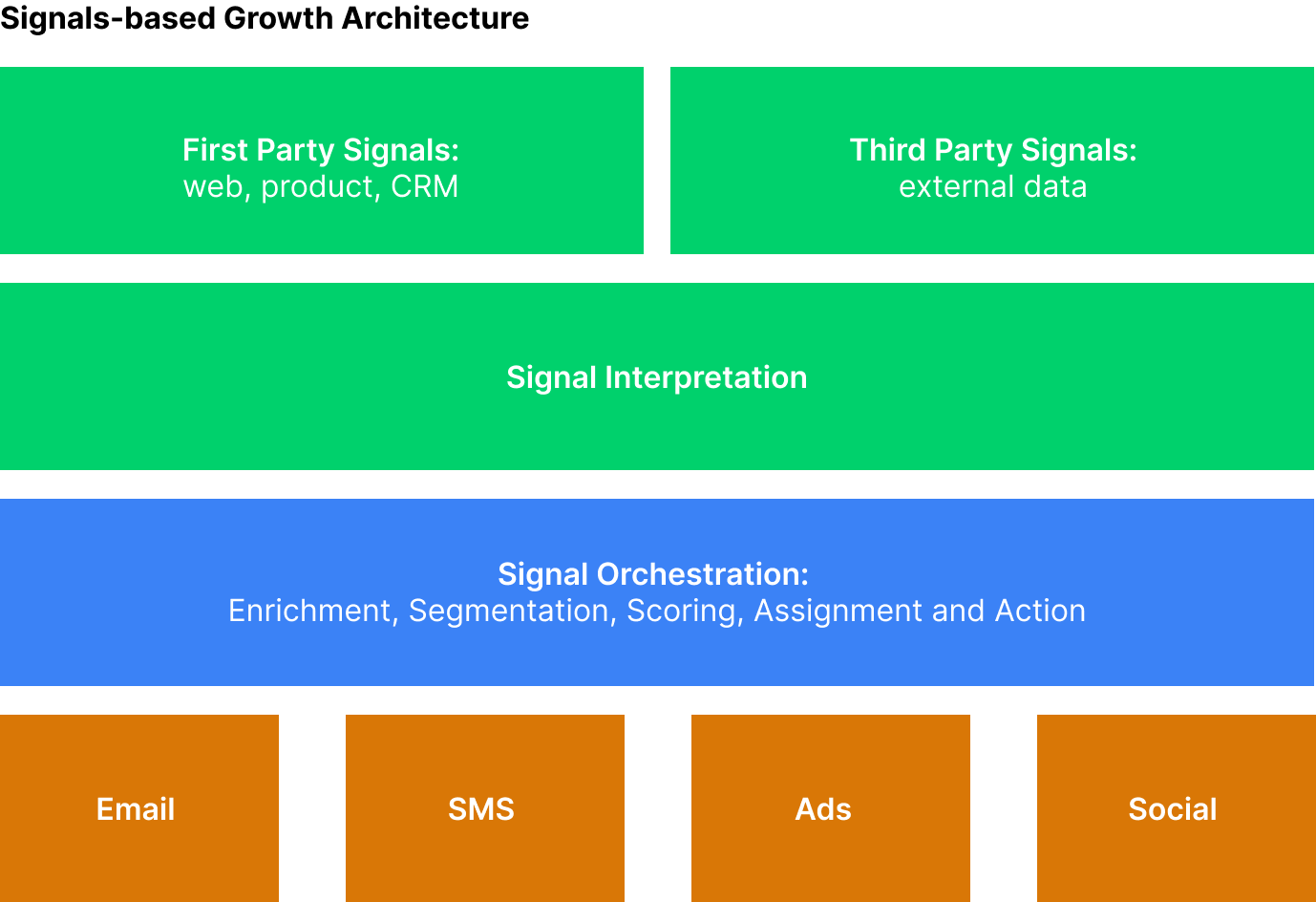 Signals-based Growth Architecture

First Party Signals:
web, product, CRM

Third Party Signals:
external data

Signal Interpretation

Signal Orchestration:
Enrichment, Segmentation, Scoring, Assignment and Action

Email

SMS

Ads

Social